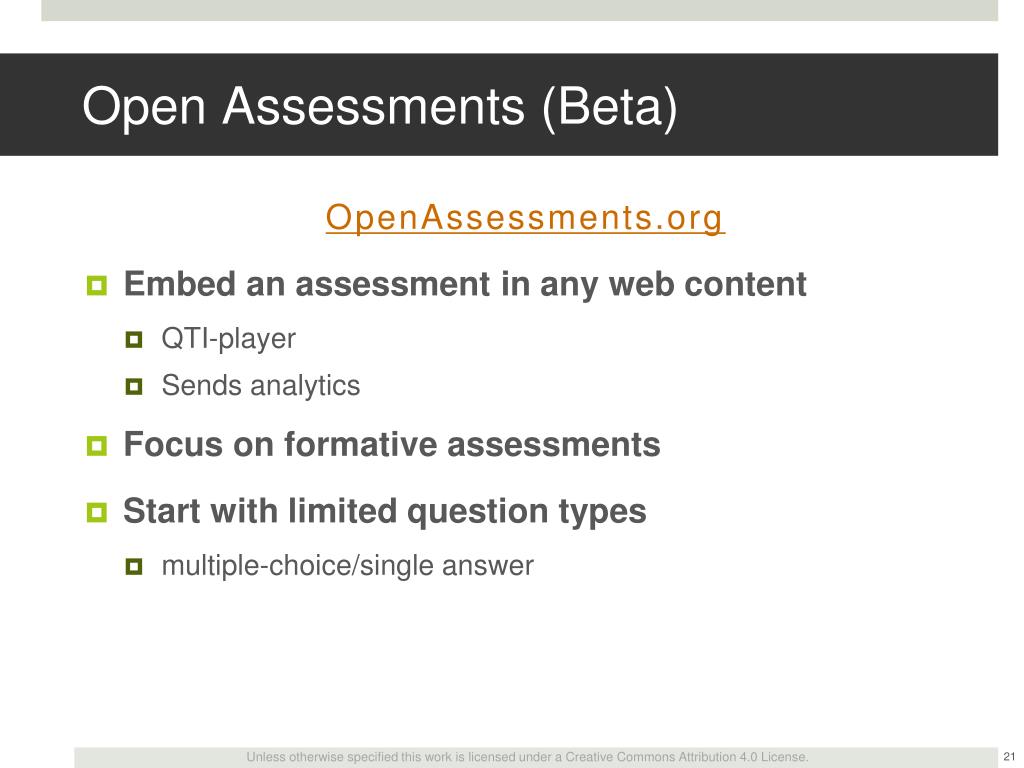 Open Assessments (Beta)

OpenAssessments.org

Embed an assessment in any web content

QTI-player

Sends analytics

Focus on formative assessments

Start with limited question types

multiple-choice/single answer

Unless otherwise specified this work is licensed under a Creative Commons Attribution 4.0 License.

21